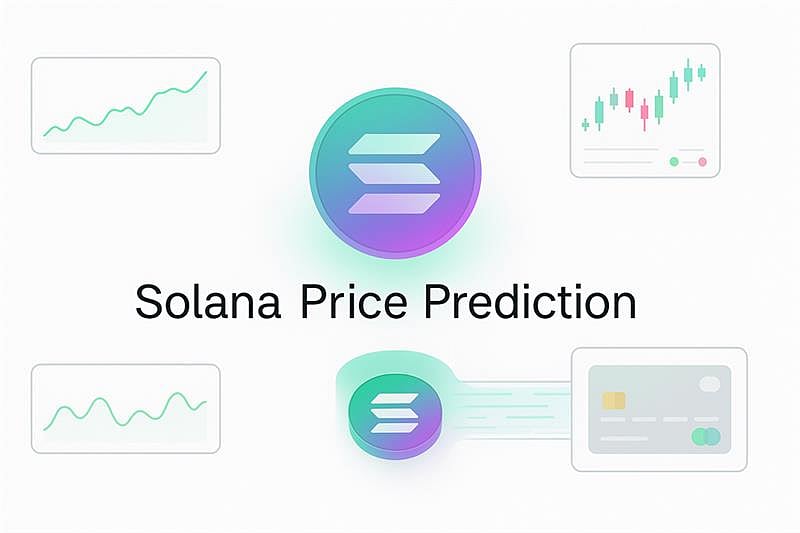 Solana Price Prediction